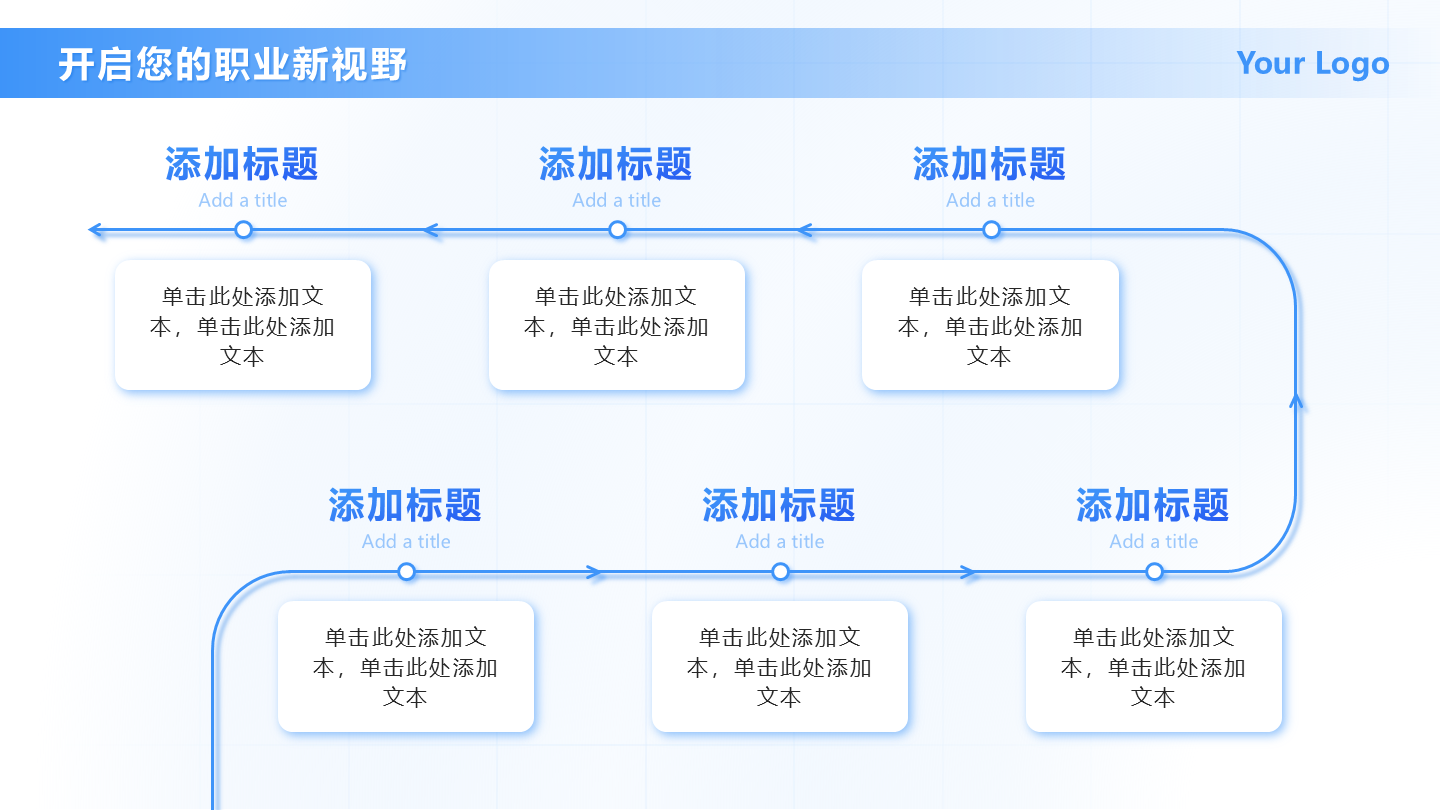 开启您的职业新视野

Your Logo

添加标题
Add a title

单击此处添加文本，单击此处添加文本

添加标题
Add a title

单击此处添加文本，单击此处添加文本

添加标题
Add a title

单击此处添加文本，单击此处添加文本

添加标题
Add a title

单击此处添加文本，单击此处添加文本

添加标题
Add a title

单击此处添加文本，单击此处添加文本

添加标题
Add a title

单击此处添加文本，单击此处添加文本